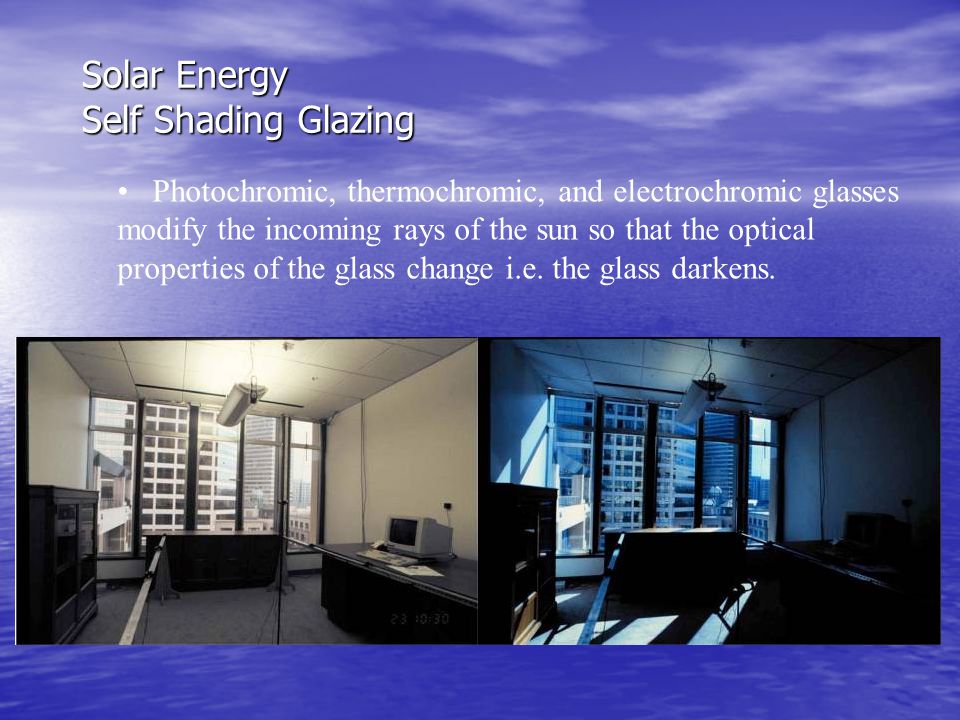 Solar Energy
Self Shading Glazing

• Photochromic, thermochromic, and electrochromic glasses modify the incoming rays of the sun so that the optical properties of the glass change i.e. the glass darkens.

23 10:30